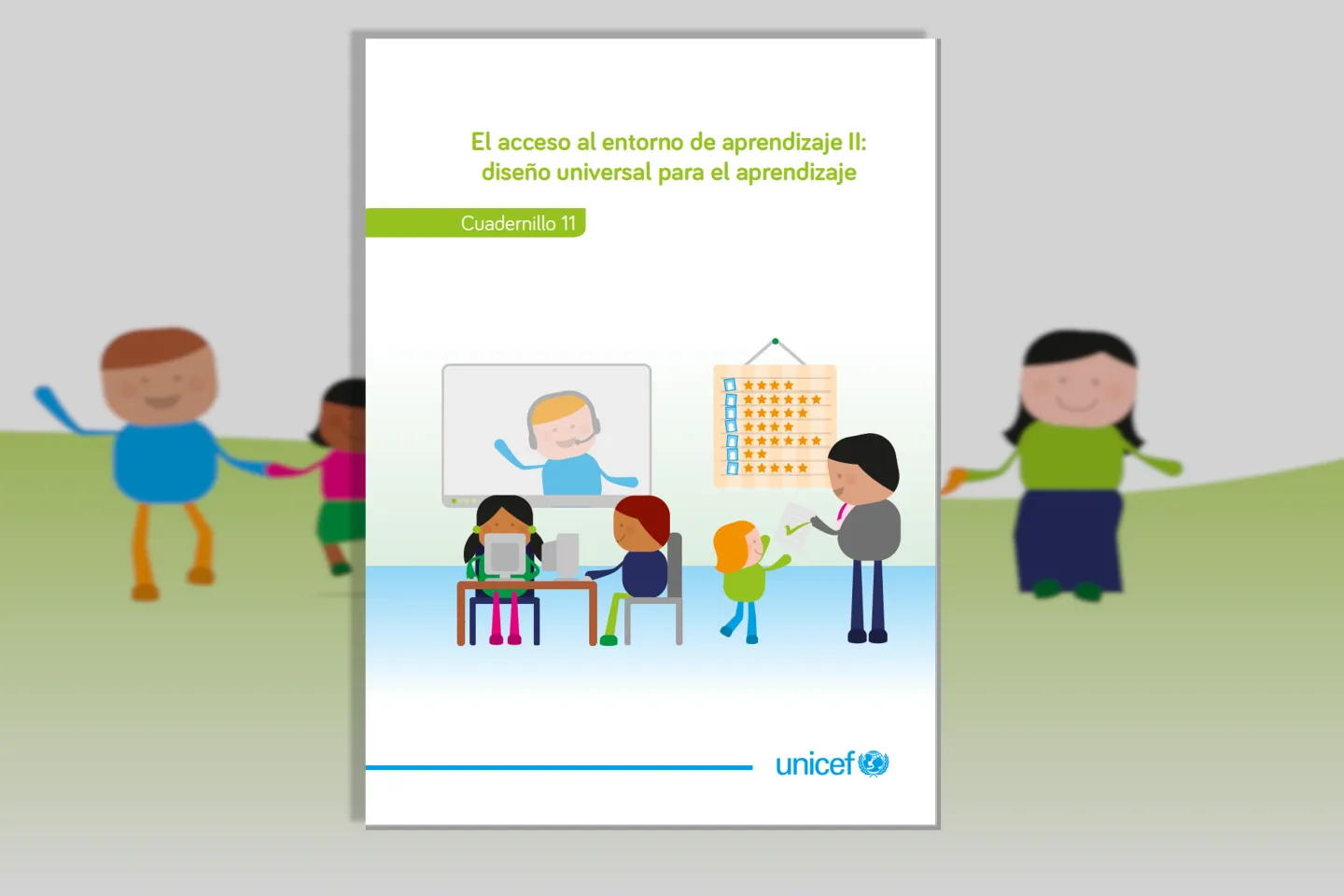 El acceso al entorno de aprendizaje II: diseño universal para el aprendizaje

Cuadernillo 11

unicef